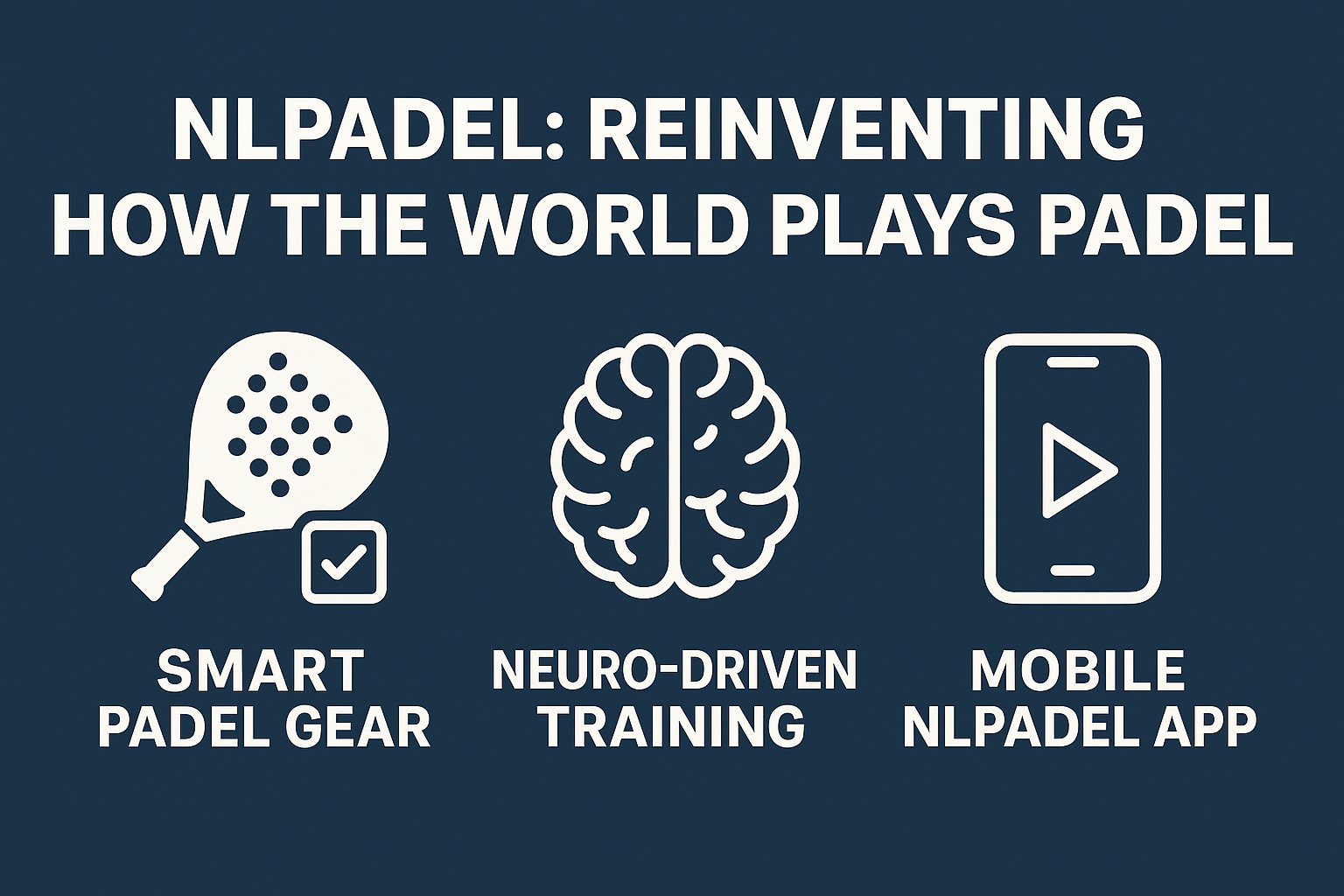 NLPADEL: REINVENTING HOW THE WORLD PLAYS PADEL

SMART PADEL GEAR

NEURO-DRIVEN TRAINING

MOBILE NLPADEL APP